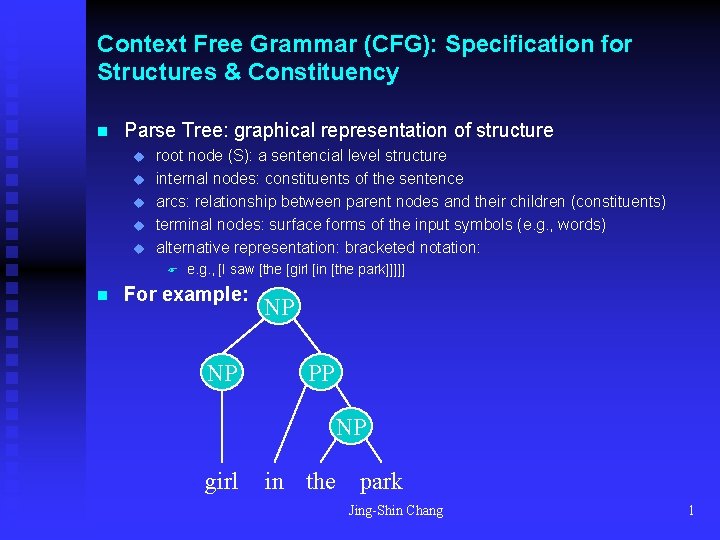 Context Free Grammar (CFG): Specification for Structures & Constituency

Parse Tree: graphical representation of structure
root node (S): a sentencial level structure
internal nodes: constituents of the sentence
arcs: relationship between parent nodes and their children (constituents)
terminal nodes: surface forms of the input symbols (e.g., words)
alternative representation: bracketed notation:
e.g., [I saw [the [girl [in [the park]]]]]

For example:

NP
NP PP
NP
girl in the park

Jing-Shin Chang 1